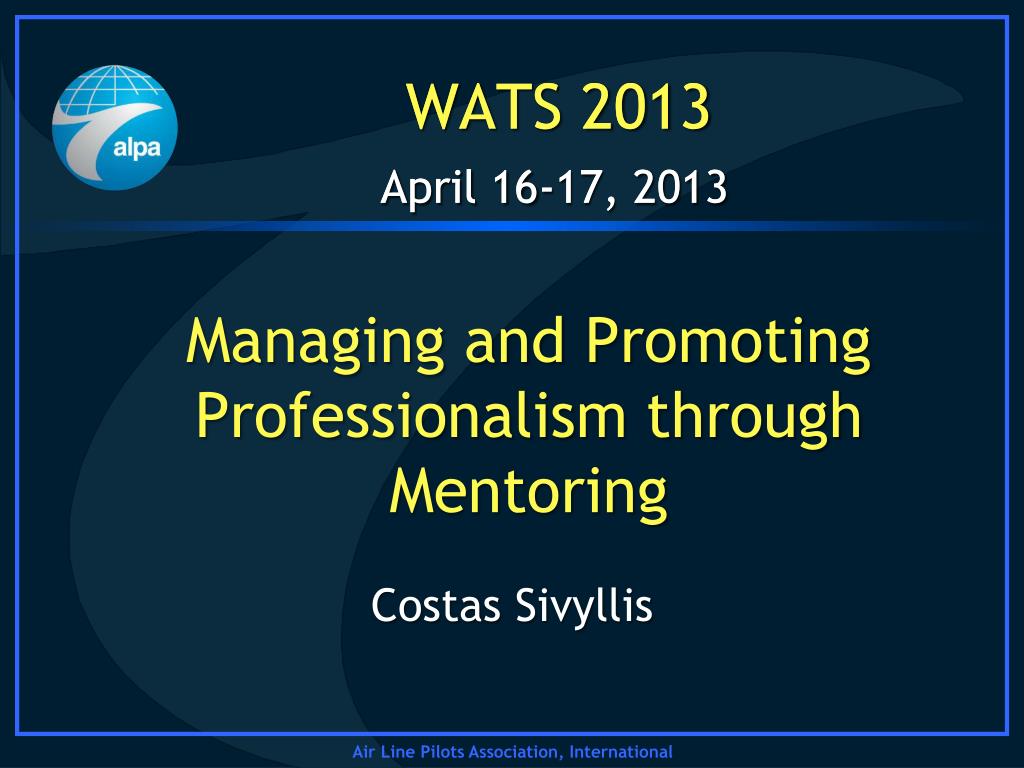 alpa

WATS 2013

April 16-17, 2013

Managing and Promoting Professionalism through Mentoring

Costas Sivyllis

Air Line Pilots Association, International